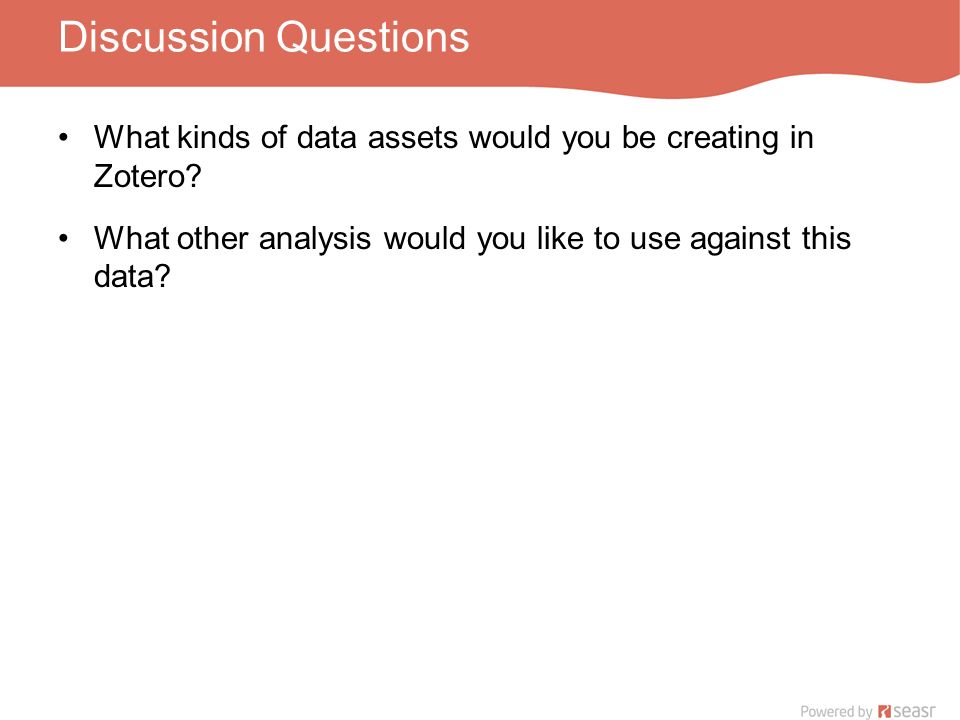 Discussion Questions

• What kinds of data assets would you be creating in Zotero?

• What other analysis would you like to use against this data?

Powered by seasr